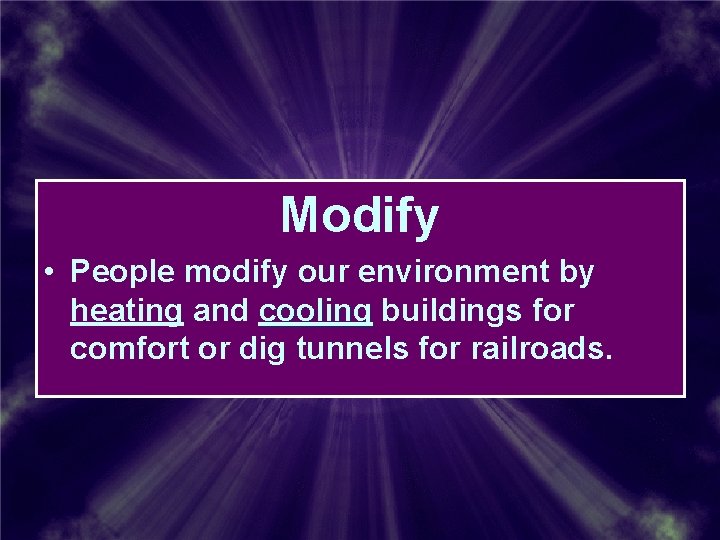 Modify

• People modify our environment by heating and cooling buildings for comfort or dig tunnels for railroads.